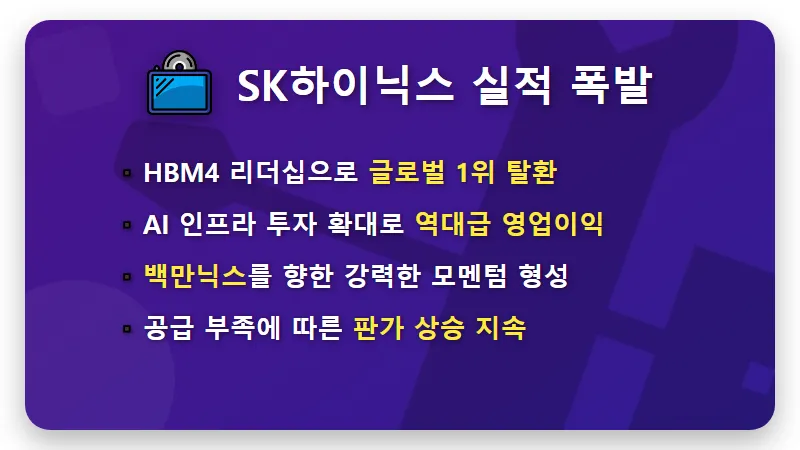 SK하이닉스 실적 폭발

▪ HBM4 리더십으로 글로벌 1위 탈환

▪ AI 인프라 투자 확대로 역대급 영업이익

▪ 백만닉스를 향한 강력한 모멘텀 형성

▪ 공급 부족에 따른 판가 상승 지속